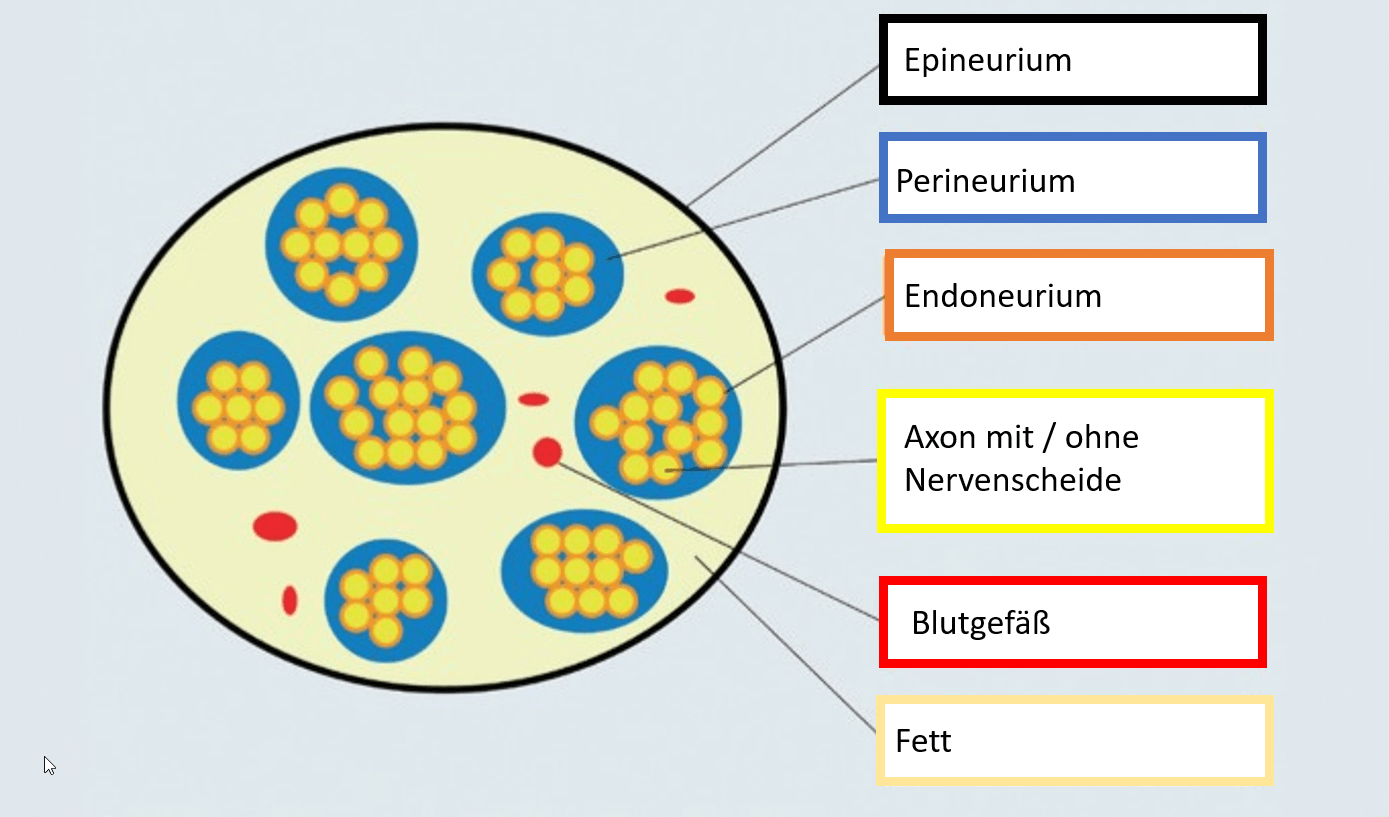 Epineurium

Perineurium

Endoneurium

Axon mit / ohne Nervenscheide

Blutgefäß

Fett